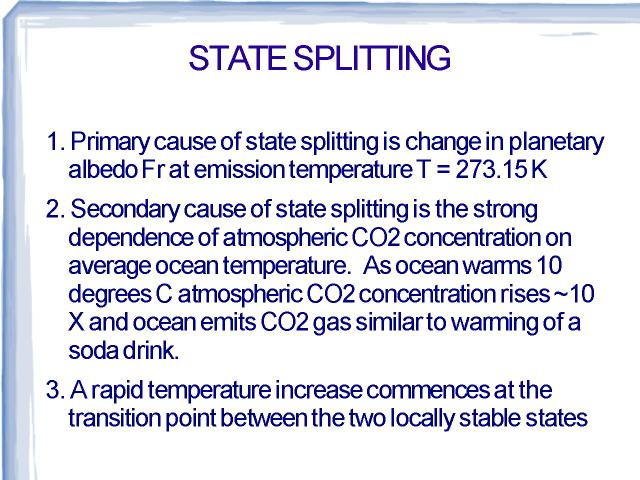 STATE SPLITTING

1. Primary cause of state splitting is change in planetary albedo Fr at emission temperature T = 273.15 K

2. Secondary cause of state splitting is the strong dependence of atmospheric CO2 concentration on average ocean temperature.  As ocean warms 10 degrees C atmospheric CO2 concentration rises ~10 X and ocean emits CO2 gas similar to warming of a soda drink.

3. A rapid temperature increase commences at the transition point between the two locally stable states